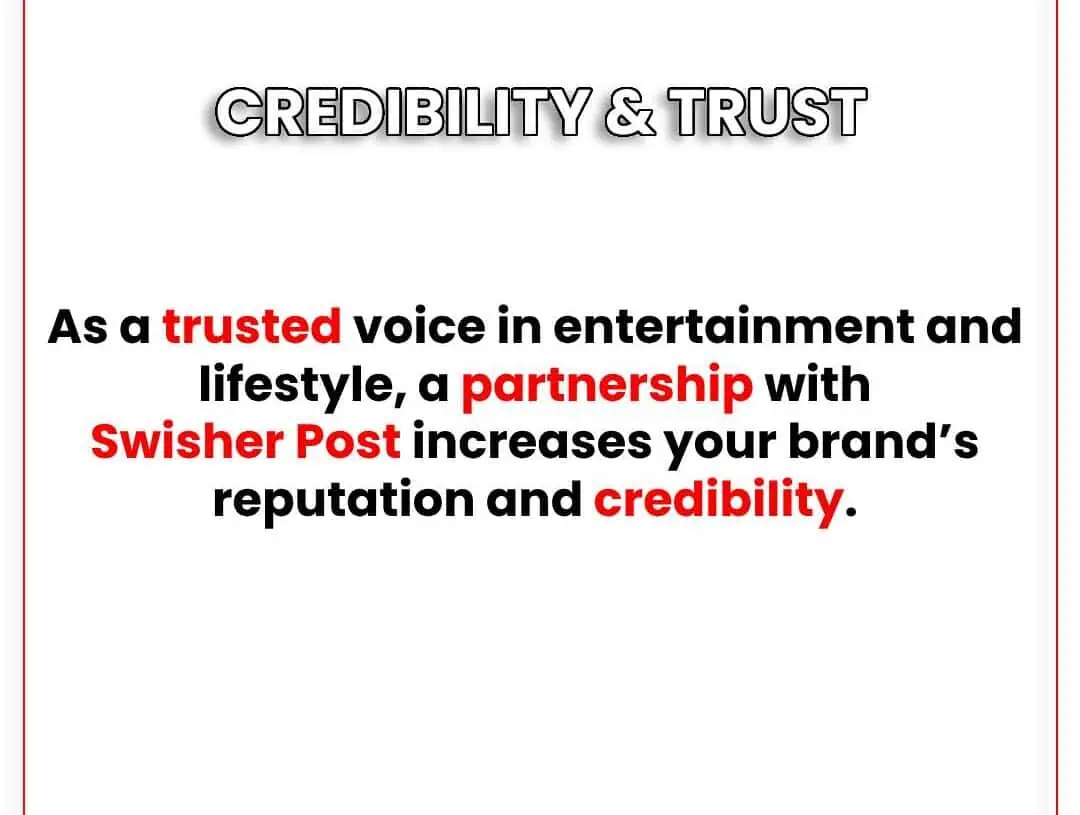 CREDIBILITY & TRUST

As a trusted voice in entertainment and lifestyle, a partnership with Swisher Post increases your brand's reputation and credibility.